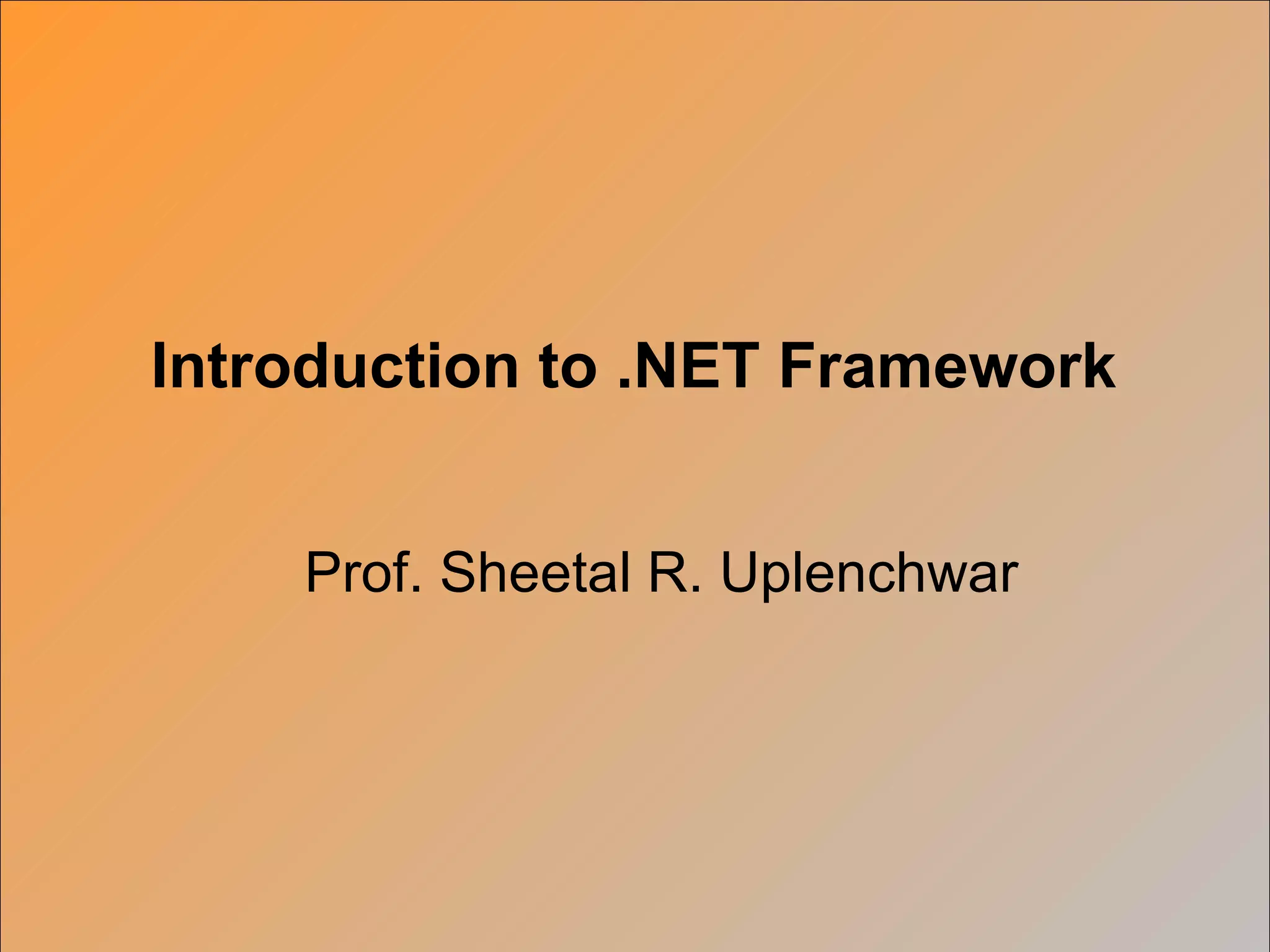 Introduction to .NET Framework

Prof. Sheetal R. Uplenchwar